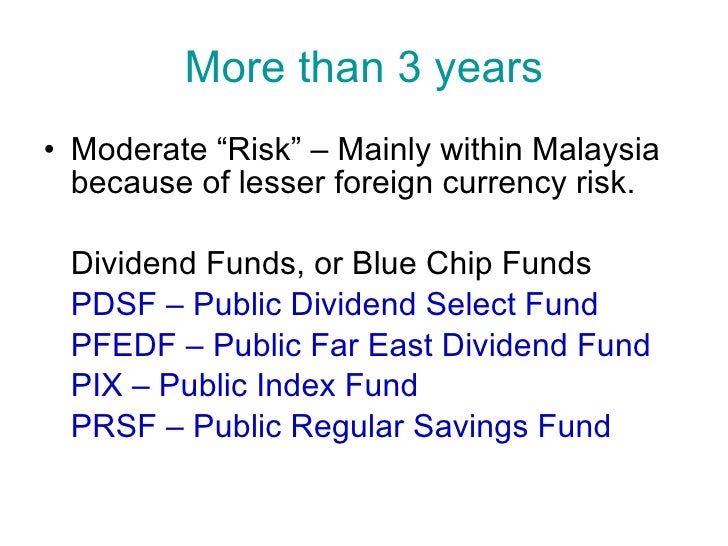 More than 3 years

• Moderate “Risk” – Mainly within Malaysia because of lesser foreign currency risk.

Dividend Funds, or Blue Chip Funds
PDSF – Public Dividend Select Fund
PFEDF – Public Far East Dividend Fund
PIX – Public Index Fund
PRSF – Public Regular Savings Fund